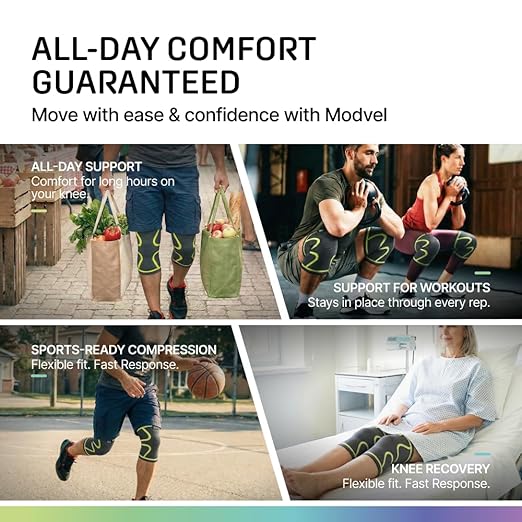 ALL-DAY COMFORT GUARANTEED
Move with ease & confidence with Modvel

ALL-DAY SUPPORT
Comfort for long hours on your knee.

SUPPORT FOR WORKOUTS
Stays in place through every rep.

SPORTS-READY COMPRESSION
Flexible fit. Fast Response.

KNEE RECOVERY
Flexible fit. Fast Response.